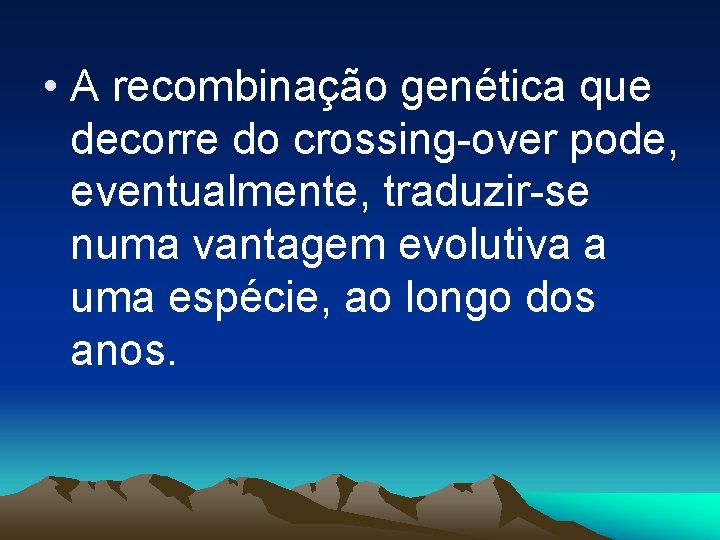 • A recombinação genética que decorre do crossing-over pode, eventualmente, traduzir-se numa vantagem evolutiva a uma espécie, ao longo dos anos.